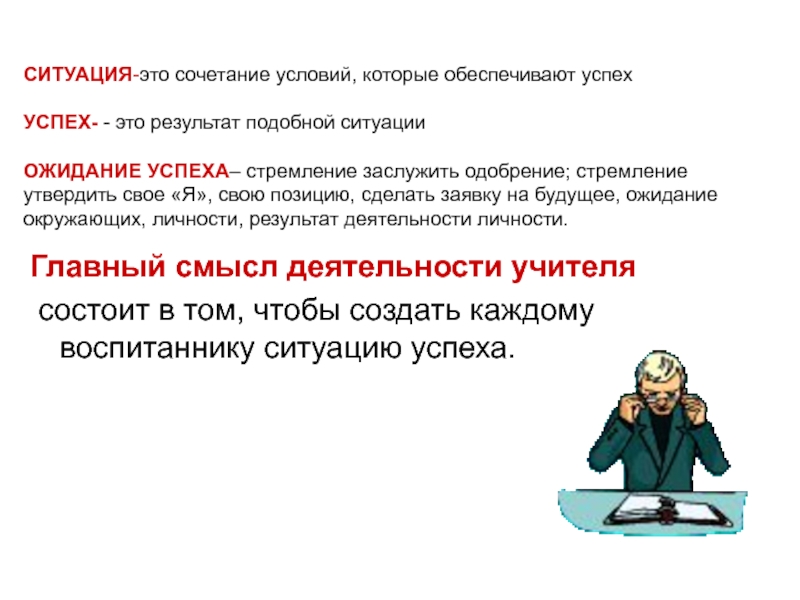 СИТУАЦИЯ-это сочетание условий, которые обеспечивают успех

УСПЕХ- - это результат подобной ситуации

ОЖИДАНИЕ УСПЕХА– стремление заслужить одобрение; стремление утвердить свое «Я», свою позицию, сделать заявку на будущее, ожидание окружающих, личности, результат деятельности личности.

Главный смысл деятельности учителя

состоит в том, чтобы создать каждому воспитаннику ситуацию успеха.